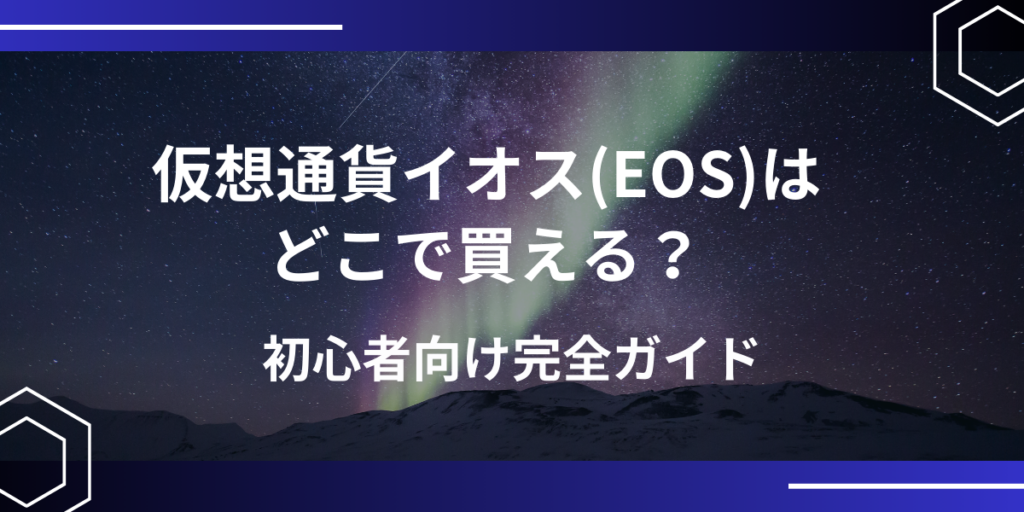 仮想通貨イオス(EOS)は
どこで買える？

初心者向け完全ガイド